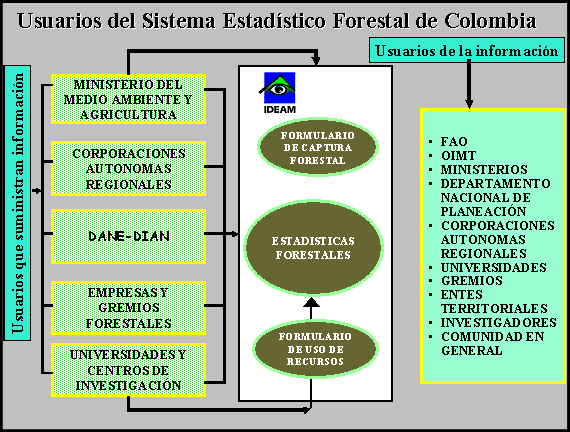 Usuarios del Sistema Estadístico Forestal de Colombia

Usuarios que suministran información

MINISTERIO DEL MEDIO AMBIENTE Y AGRICULTURA

CORPORACIONES AUTONOMAS REGIONALES

DANE-DIAN

EMPRESAS Y GREMIOS FORESTALES

UNIVERSIDADES Y CENTROS DE INVESTIGACIÓN

IDEAM

FORMULARIO DE CAPTURA FORESTAL

ESTADISTICAS FORESTALES

FORMULARIO DE USO DE RECURSOS

Usuarios de la información

- FAO
- OIMT
- MINISTERIOS
- DEPARTAMENTO NACIONAL DE PLANEACIÓN
- CORPORACIONES AUTONOMAS REGIONALES
- UNIVERSIDADES
- GREMIOS
- ENTES TERRITORIALES
- INVESTIGADORES
- COMUNIDAD EN GENERAL